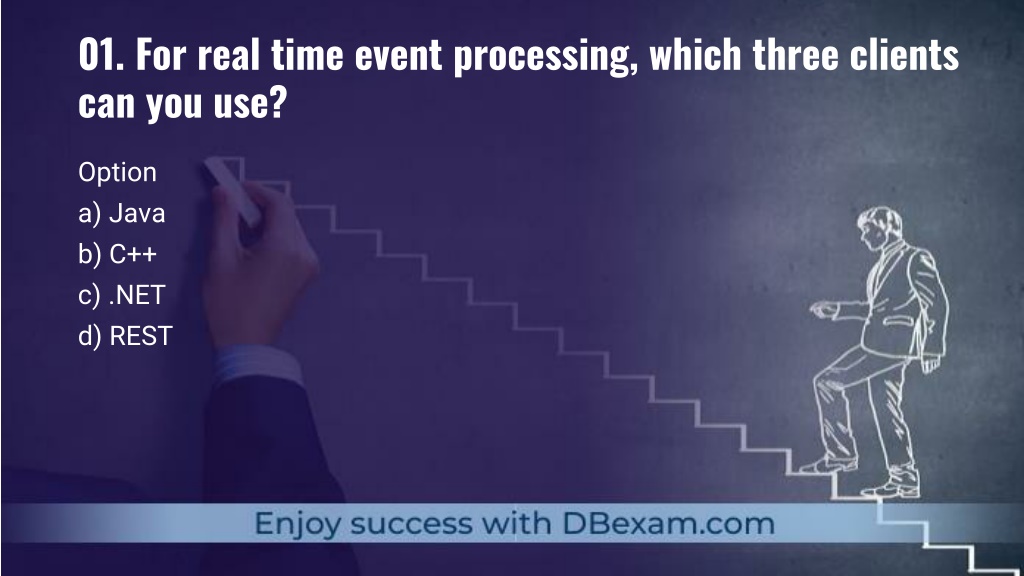 01. For real time event processing, which three clients can you use?

Option
a) Java
b) C++
c) .NET
d) REST

Enjoy success with DBexam.com